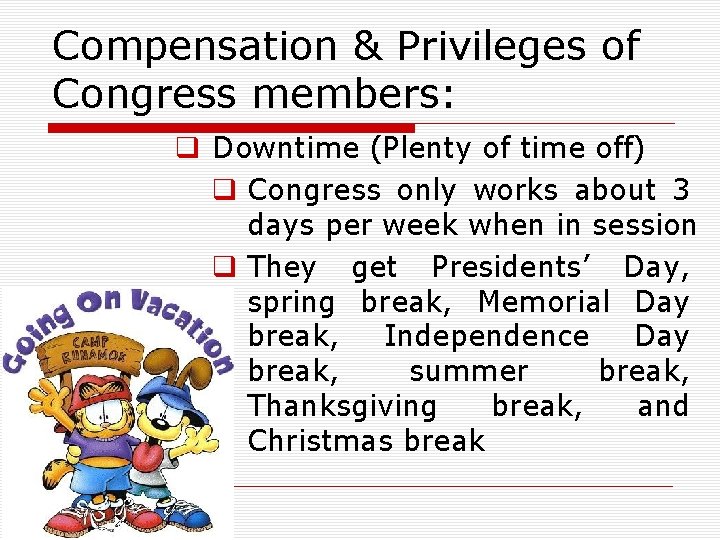 Compensation & Privileges of Congress members:

☐ Downtime (Plenty of time off)

☐ Congress only works about 3 days per week when in session

☐ They get Presidents' Day, spring break, Memorial Day break, Independence Day break, summer break, Thanksgiving break, and Christmas break

Going On Vacation

CAMP RUNAMOK